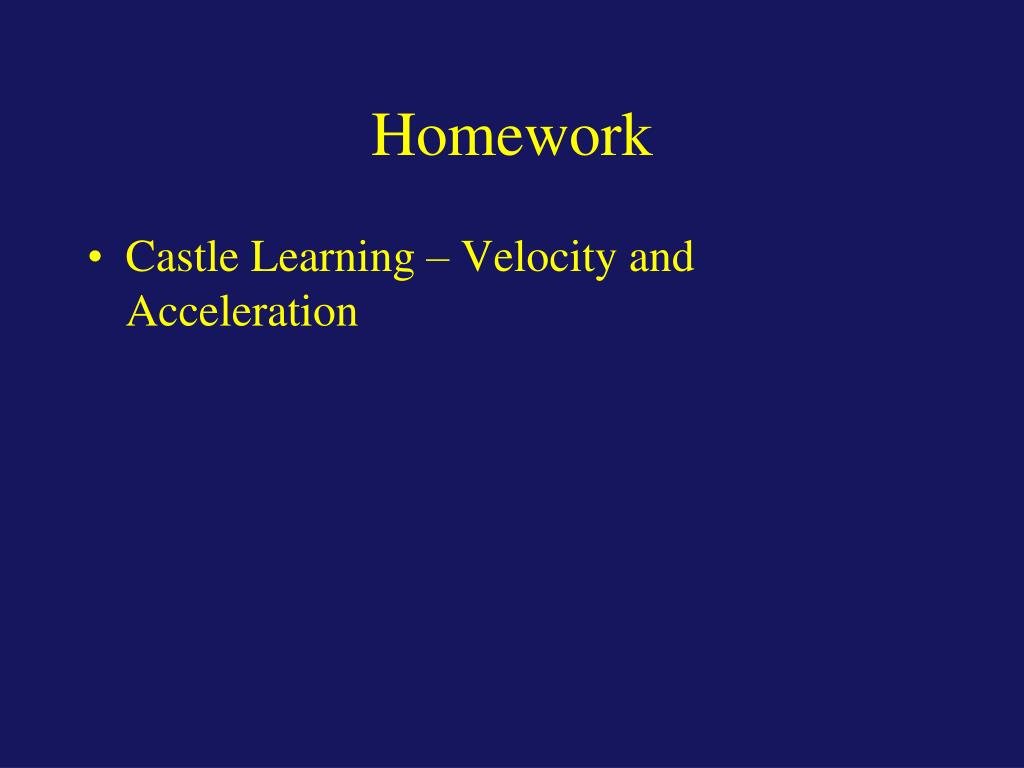 Homework

• Castle Learning – Velocity and Acceleration